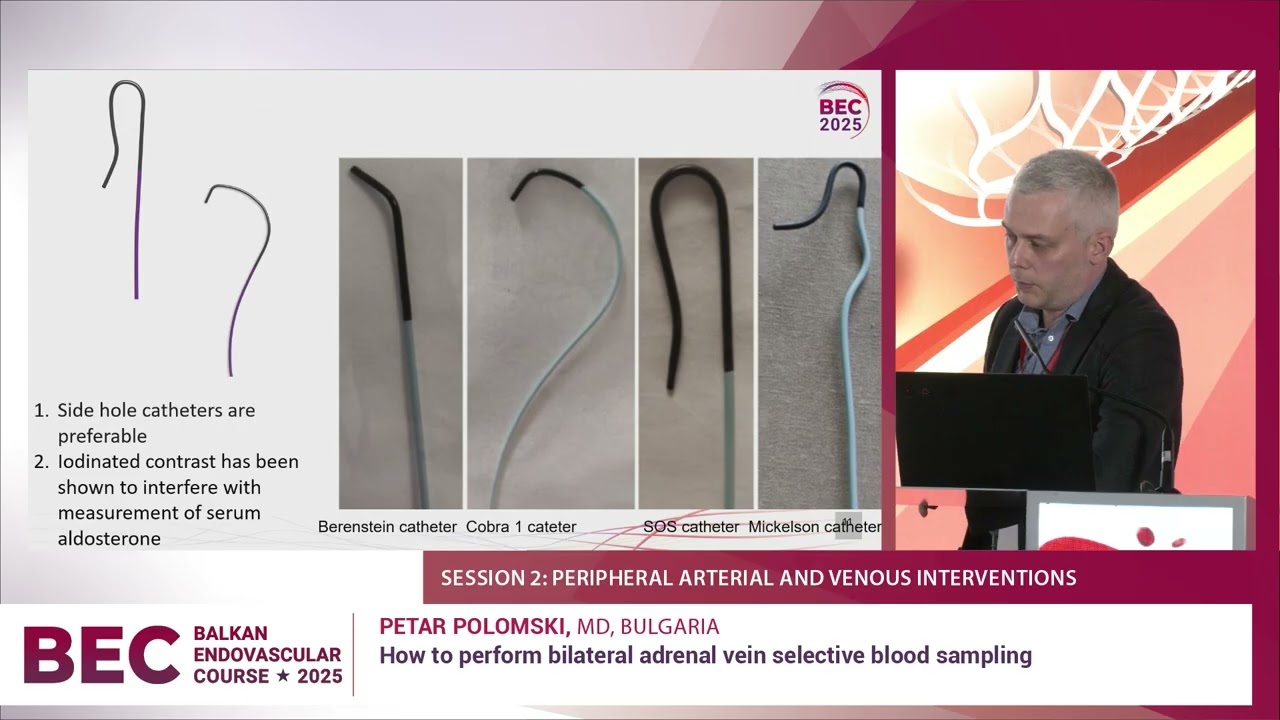 BEC 2025

1. Side hole catheters are preferable
2. Iodinated contrast has been shown to interfere with measurement of serum aldosterone

Berenstein catheter Cobra 1 cateter SOS catheter Mickelson catheter

SESSION 2: PERIPHERAL ARTERIAL AND VENOUS INTERVENTIONS

BEC BALKAN ENDOVASCULAR COURSE ★ 2025

PETAR POLOMSKI, MD, BULGARIA
How to perform bilateral adrenal vein selective blood sampling